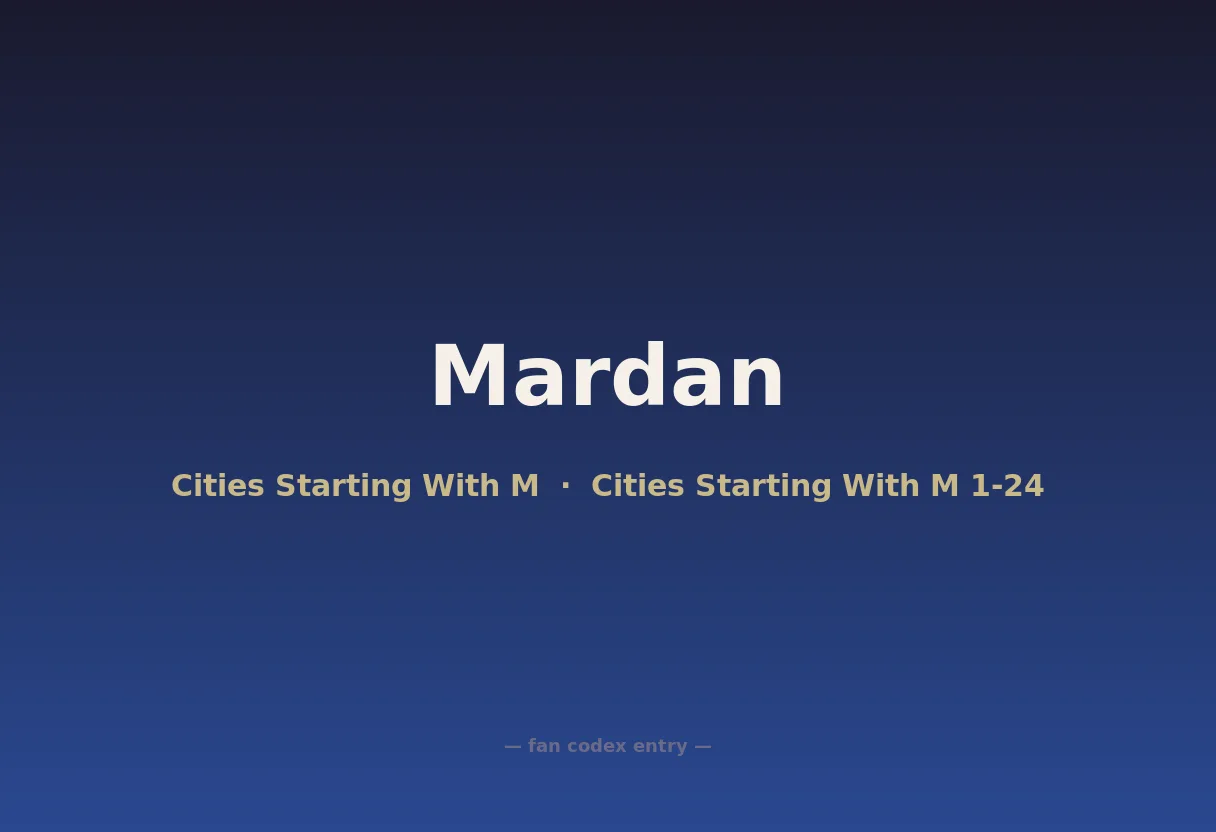 Mardan

Cities Starting With M · Cities Starting With M 1-24

— fan codex entry —